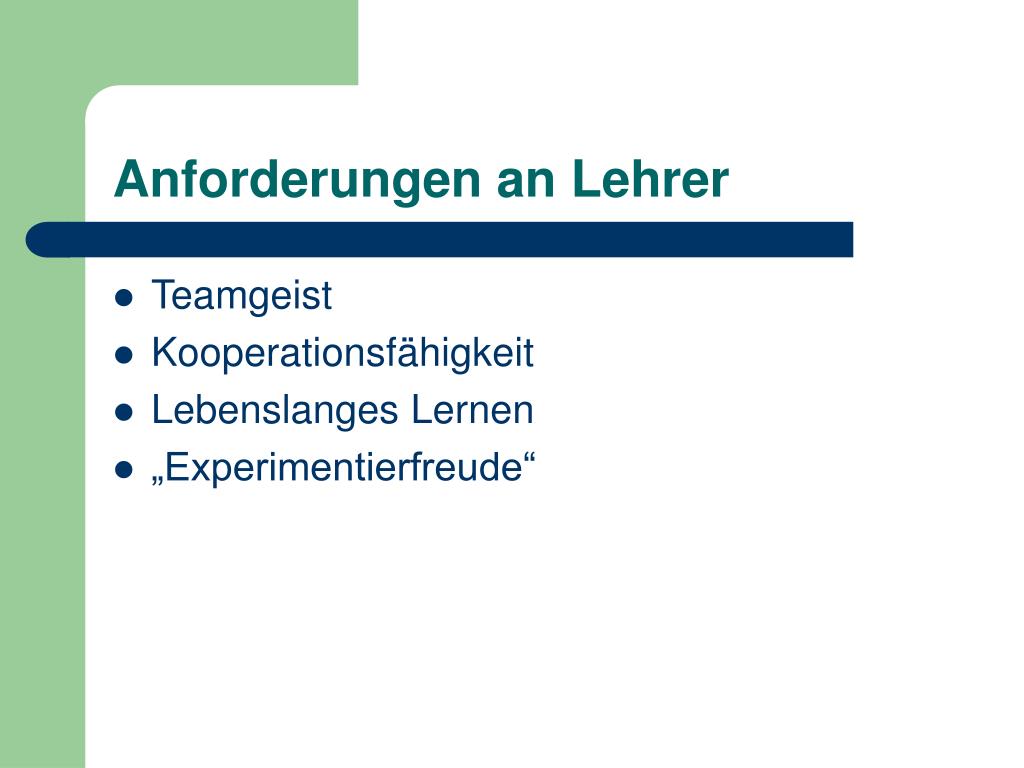 Anforderungen an Lehrer

- Teamgeist
- Kooperationsfähigkeit
- Lebenslanges Lernen
- „Experimentierfreude“